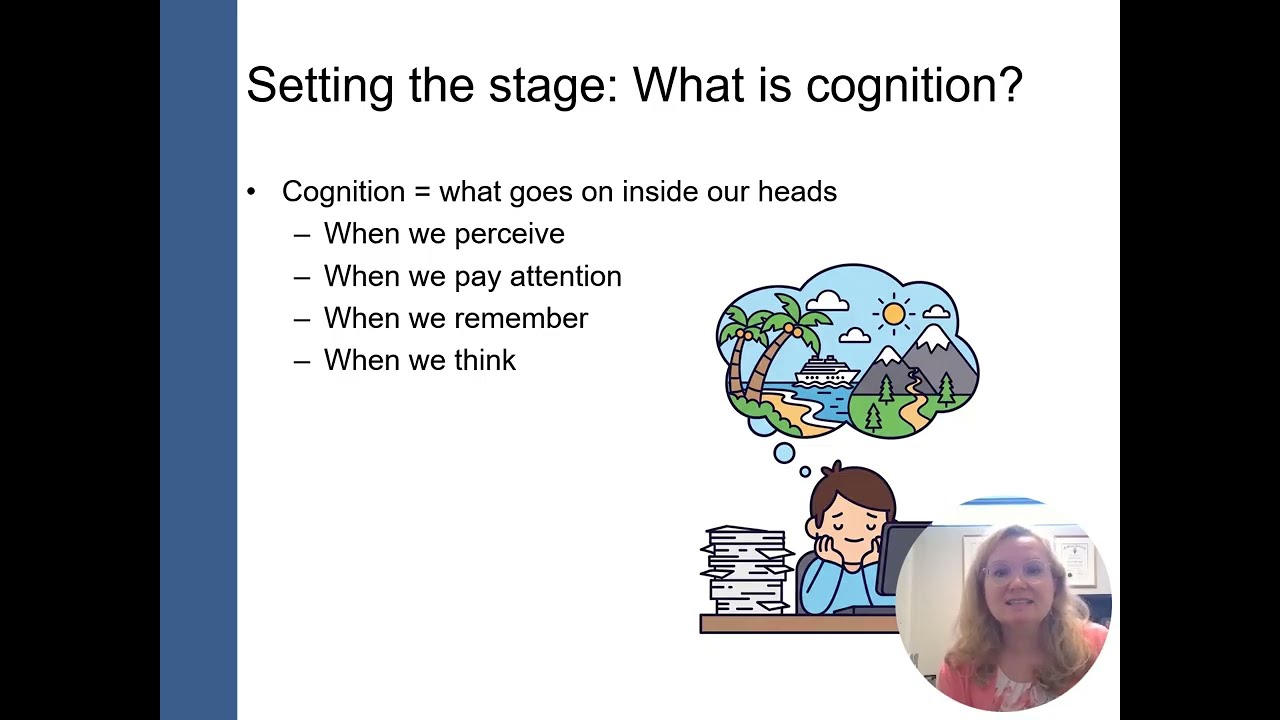 Setting the stage: What is cognition?

• Cognition = what goes on inside our heads
  – When we perceive
  – When we pay attention
  – When we remember
  – When we think